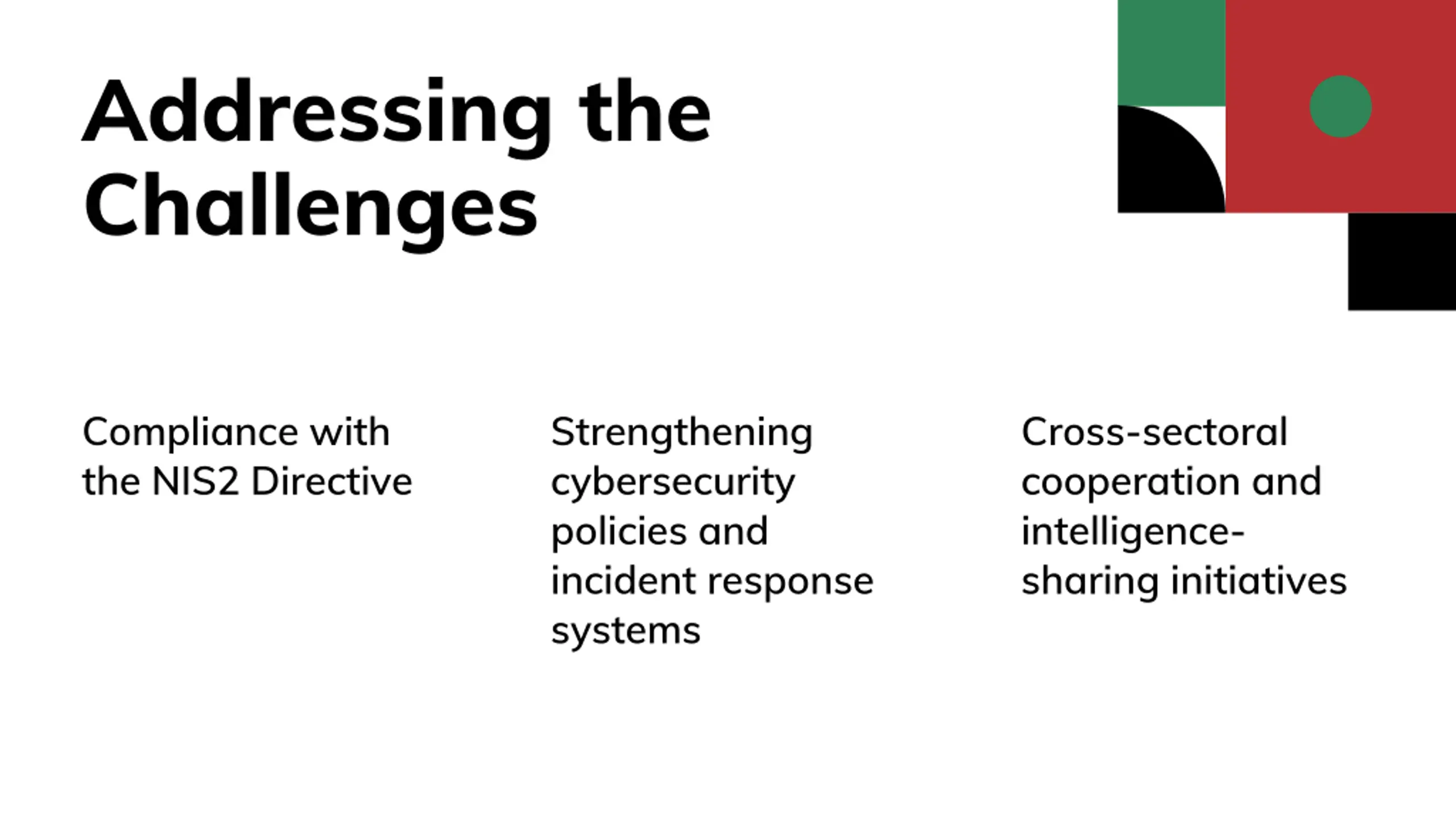 Addressing the Challenges

Compliance with the NIS2 Directive

Strengthening cybersecurity policies and incident response systems

Cross-sectoral cooperation and intelligence-sharing initiatives